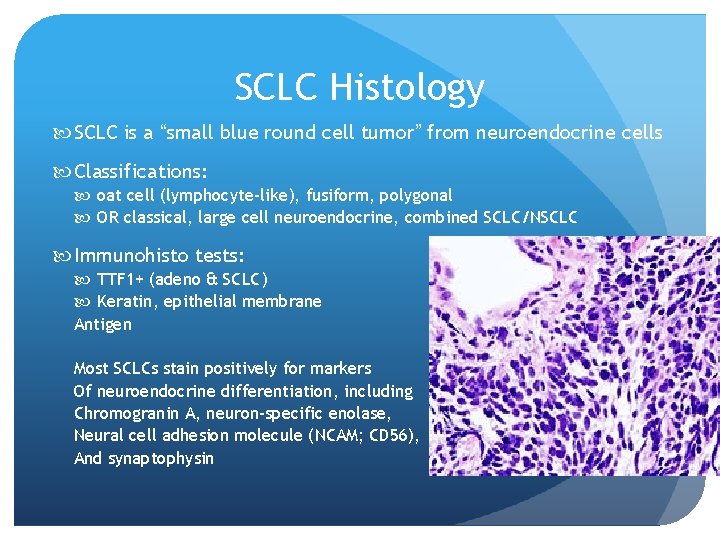 SCLC Histology

SCLC is a “small blue round cell tumor” from neuroendocrine cells

Classifications:
oat cell (lymphocyte-like), fusiform, polygonal
OR classical, large cell neuroendocrine, combined SCLC/NSCLC

Immunohisto tests:
TTF1+ (adeno & SCLC)
Keratin, epithelial membrane Antigen

Most SCLCs stain positively for markers Of neuroendocrine differentiation, including Chromogranin A, neuron-specific enolase, Neural cell adhesion molecule (NCAM; CD56), And synaptophysin